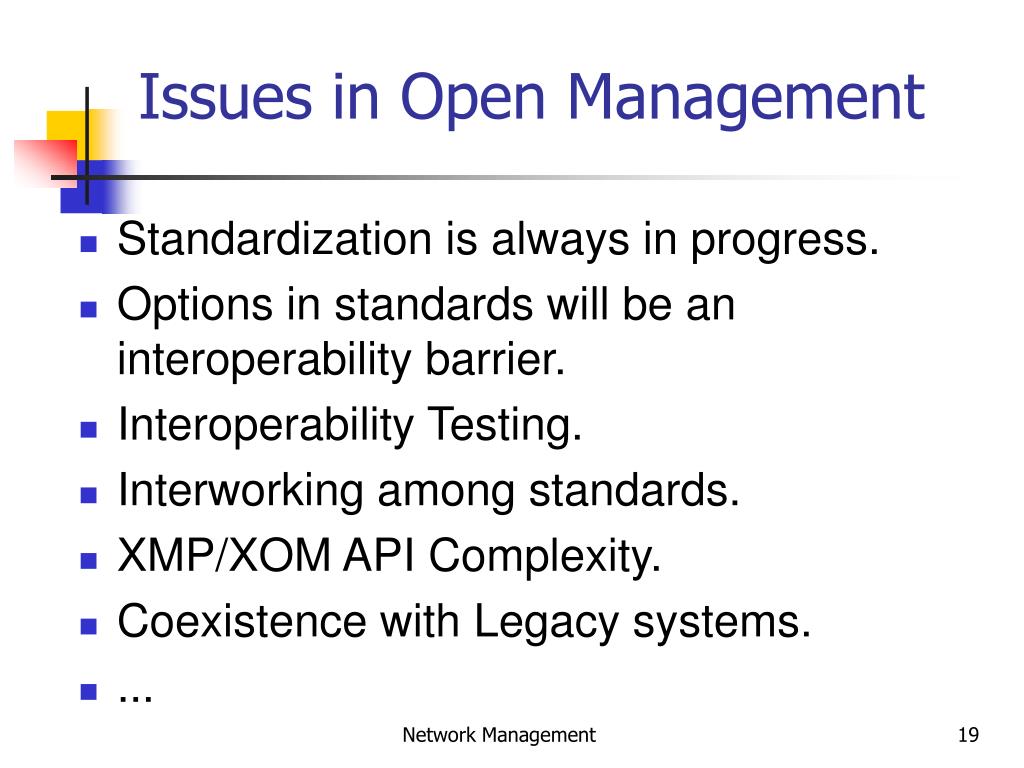 Issues in Open Management

- Standardization is always in progress.
- Options in standards will be an interoperability barrier.
- Interoperability Testing.
- Interworking among standards.
- XMP/XOM API Complexity.
- Coexistence with Legacy systems.
- ...

Network Management

19